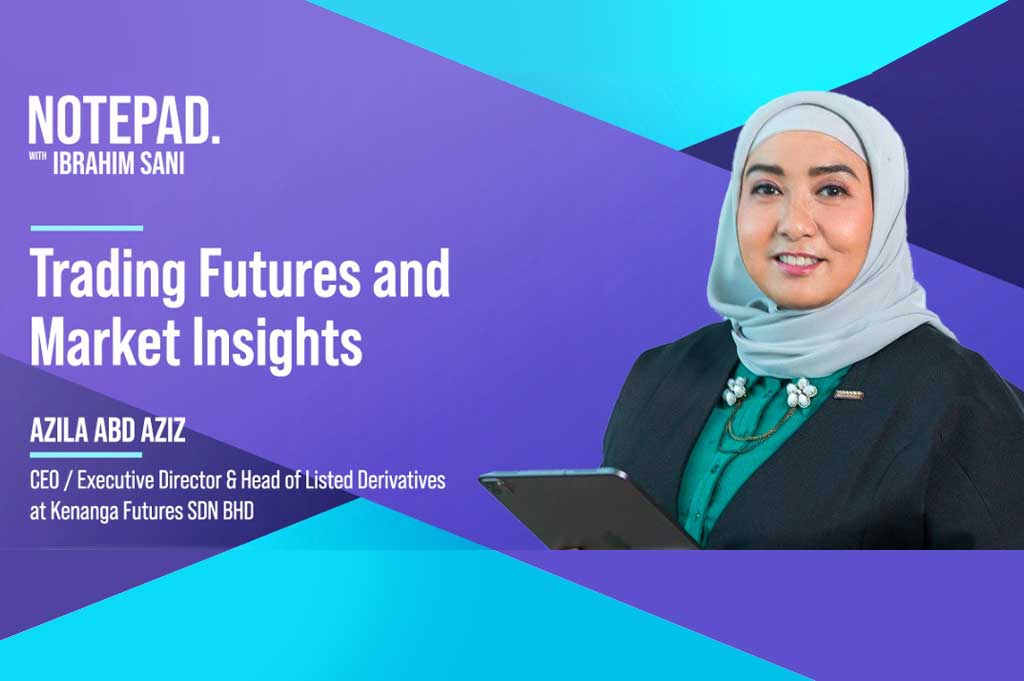 NOTEPAD.
WITH IBRAHIM SANI

Trading Futures and Market Insights

AZILA ABD AZIZ

CEO / Executive Director & Head of Listed Derivatives at Kenanga Futures SDN BHD